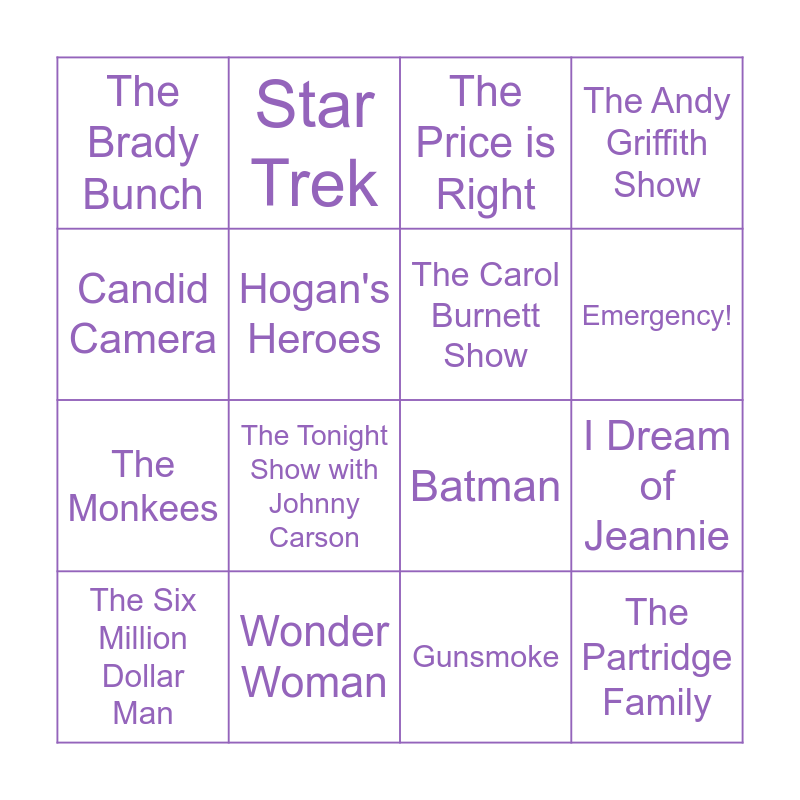 | The Brady Bunch | Star Trek | The Price is Right | The Andy Griffith Show |
|---|---|---|---|
| Candid Camera | Hogan's Heroes | The Carol Burnett Show | Emergency! |
| The Monkees | The Tonight Show with Johnny Carson | Batman | I Dream of Jeannie |
| The Six Million Dollar Man | Wonder Woman | Gunsmoke | The Partridge Family |